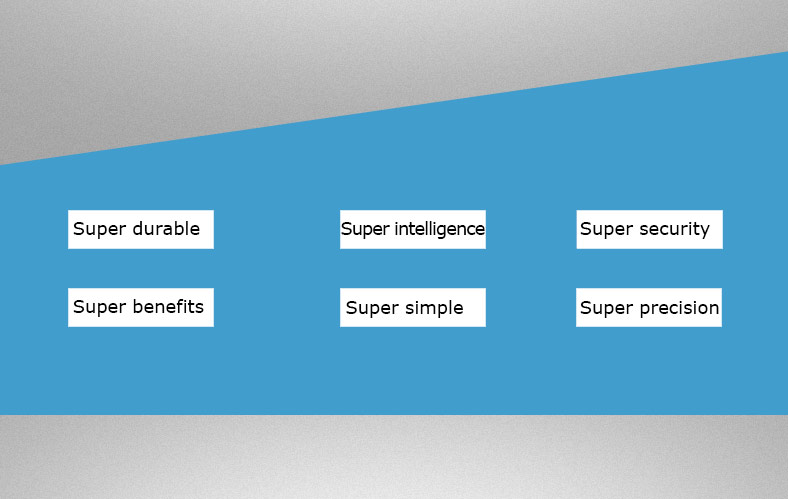 Super durable

Super intelligence

Super security

Super benefits

Super simple

Super precision